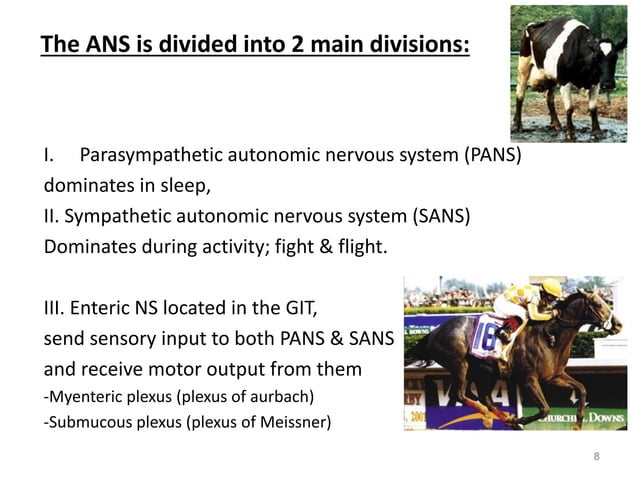 The ANS is divided into 2 main divisions:

I. Parasympathetic autonomic nervous system (PANS) dominates in sleep,
II. Sympathetic autonomic nervous system (SANS) Dominates during activity; fight & flight.

III. Enteric NS located in the GIT, send sensory input to both PANS & SANS and receive motor output from them
-Myenteric plexus (plexus of aurbach)
-Submucous plexus (plexus of Meissner)

16

CHURCHILL DOWNS

8